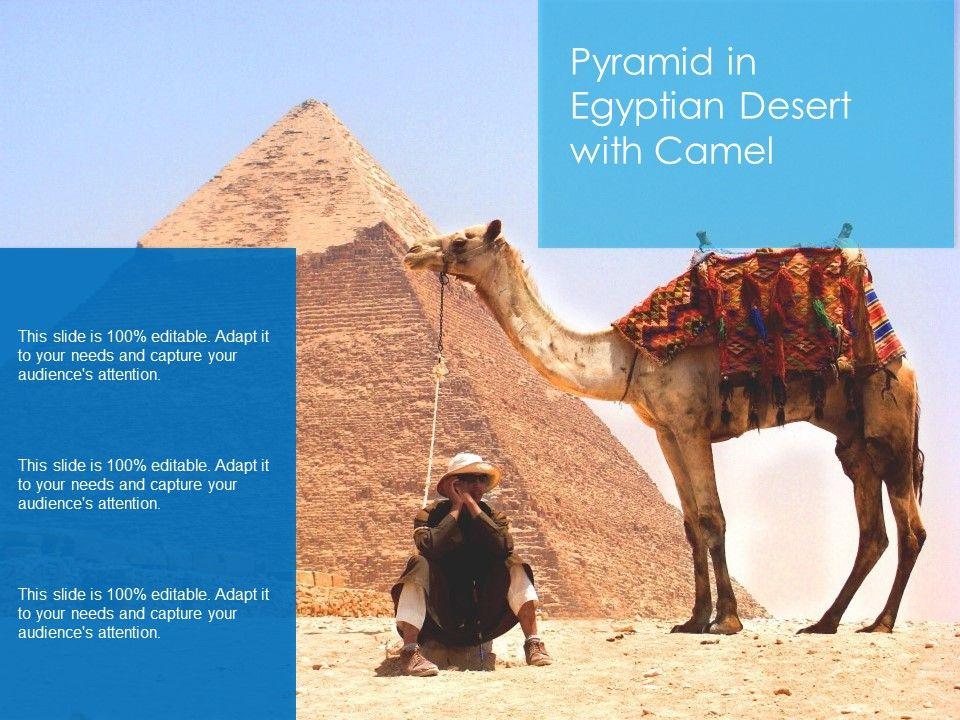 Pyramid in Egyptian Desert with Camel

This slide is 100% editable. Adapt it to your needs and capture your audience's attention.

This slide is 100% editable. Adapt it to your needs and capture your audience's attention.

This slide is 100% editable. Adapt it to your needs and capture your audience's attention.